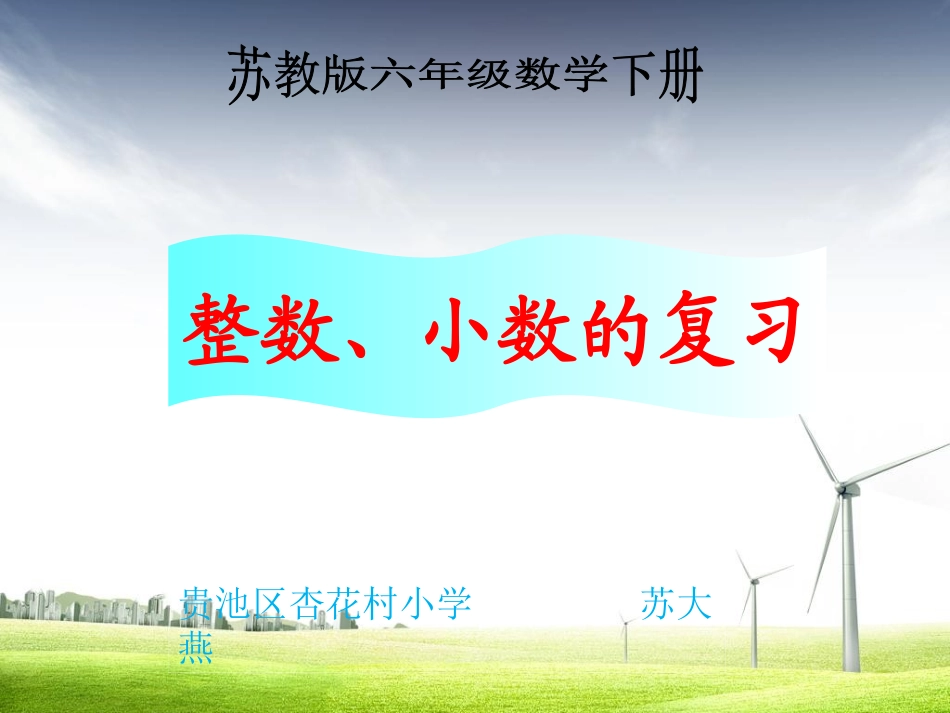 苏教版六年级数学下册

整数、小数的复习

贵池区杏花村小学　　　　苏大燕